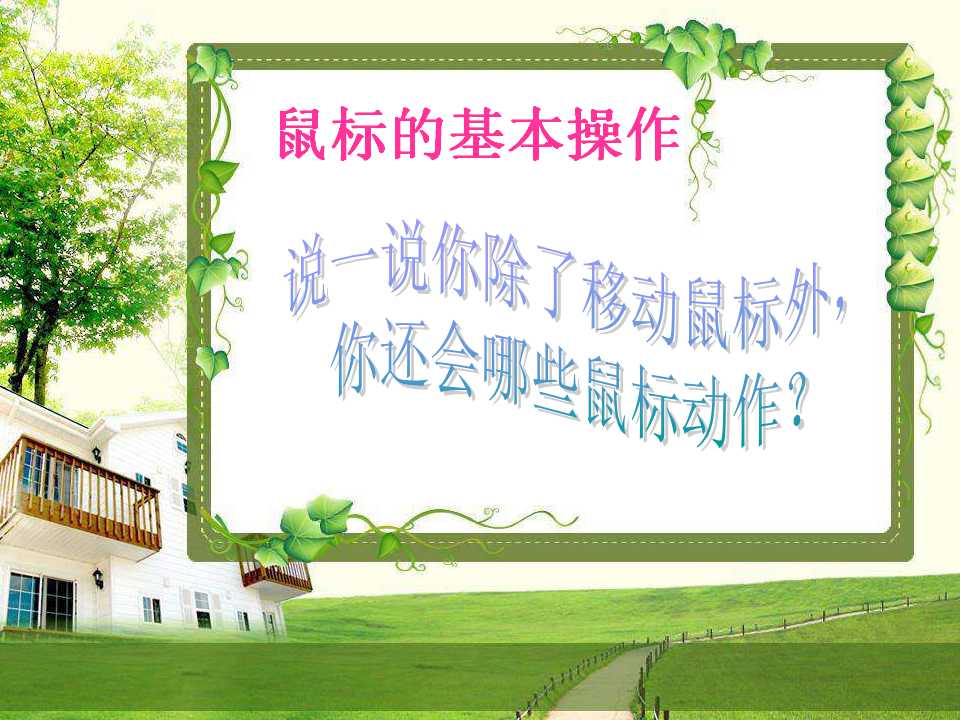 鼠标的基本操作

说一说你除了移动鼠标外，你还会哪些鼠标动作？